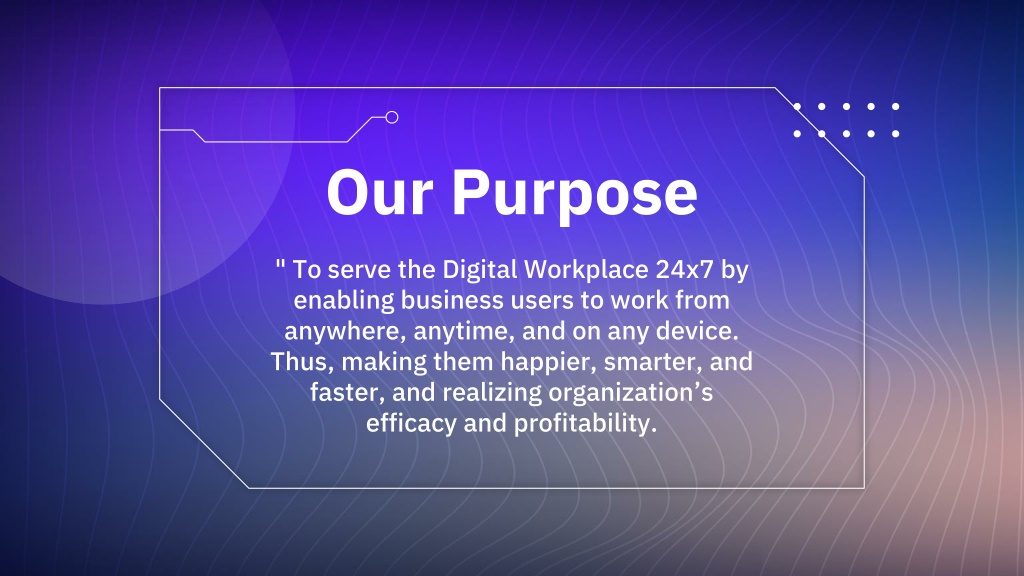 Our Purpose

" To serve the Digital Workplace 24x7 by enabling business users to work from anywhere, anytime, and on any device. Thus, making them happier, smarter, and faster, and realizing organization’s efficacy and profitability.